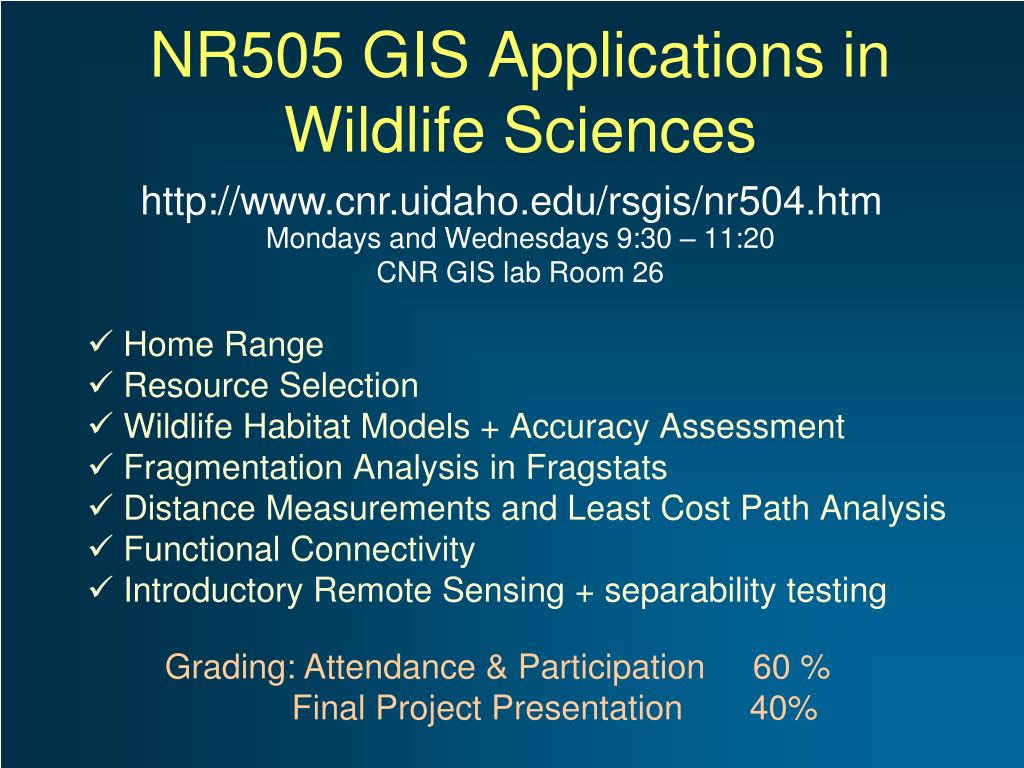 NR505 GIS Applications in Wildlife Sciences

http://www.cnr.uidaho.edu/rsgis/nr504.htm
Mondays and Wednesdays 9:30 – 11:20
CNR GIS lab Room 26

✓ Home Range
✓ Resource Selection
✓ Wildlife Habitat Models + Accuracy Assessment
✓ Fragmentation Analysis in Fragstats
✓ Distance Measurements and Least Cost Path Analysis
✓ Functional Connectivity
✓ Introductory Remote Sensing + separability testing

Grading: Attendance & Participation 60 %
Final Project Presentation 40%